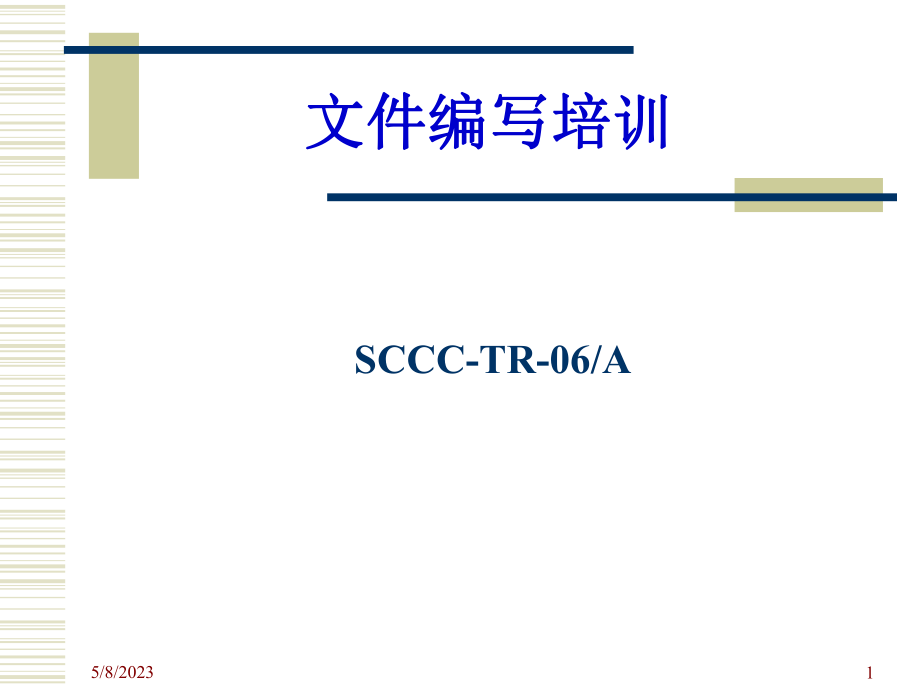 文件编写培训

SCCC-TR-06/A

5/8/2023

1